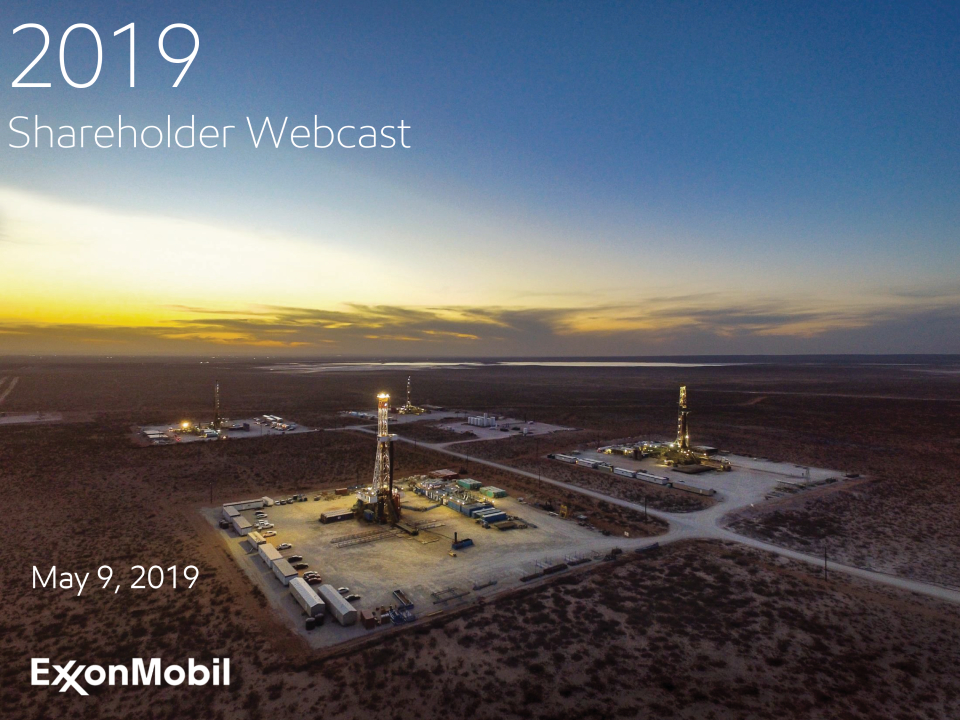 2019
Shareholder Webcast

May 9, 2019

ExxonMobil